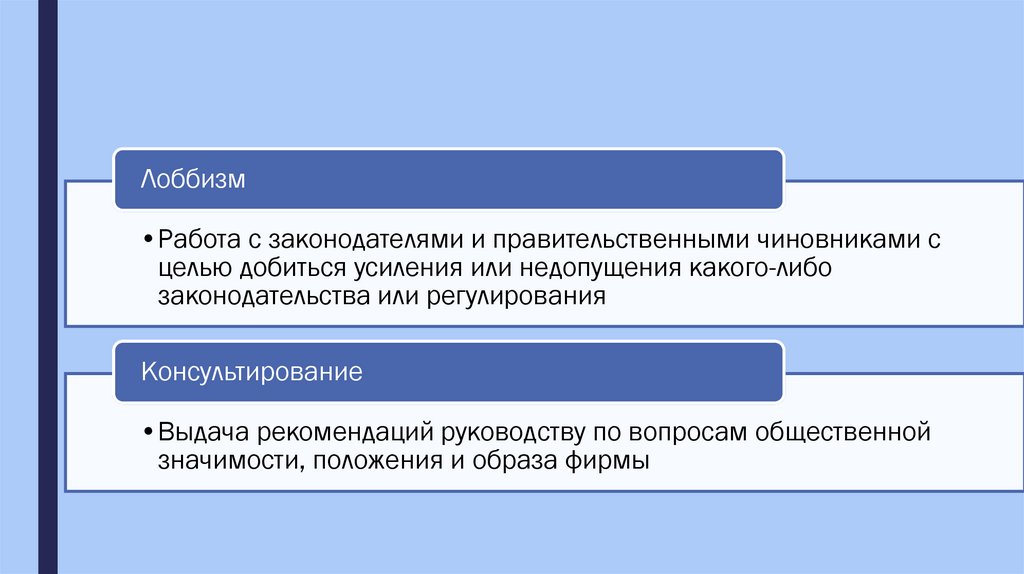 Лоббизм

• Работа с законодателями и правительственными чиновниками с целью добиться усиления или недопущения какого-либо законодательства или регулирования

Консультирование

• Выдача рекомендаций руководству по вопросам общественной значимости, положения и образа фирмы